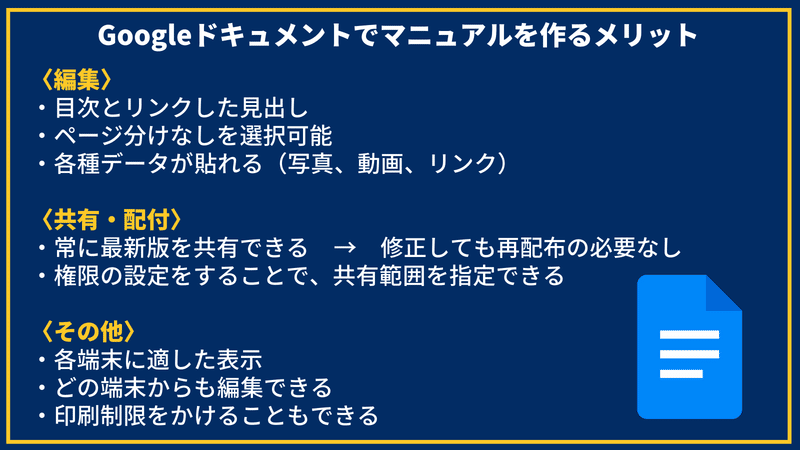 Googleドキュメントでマニュアルを作るメリット

〈編集〉
・目次とリンクした見出し
・ページ分けなしを選択可能
・各種データが貼れる（写真、動画、リンク）

〈共有・配付〉
・常に最新版を共有できる　→　修正しても再配布の必要なし
・権限の設定をすることで、共有範囲を指定できる

〈その他〉
・各端末に適した表示
・どの端末からも編集できる
・印刷制限をかけることもできる